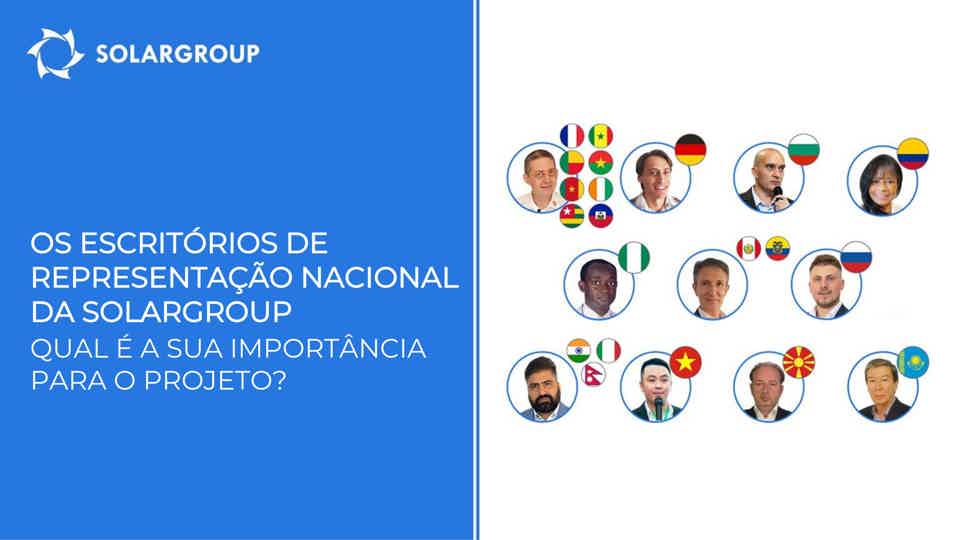 SOLARGROUP

OS ESCRITÓRIOS DE REPRESENTAÇÃO NACIONAL DA SOLARGROUP
QUAL É A SUA IMPORTÂNCIA PARA O PROJETO?